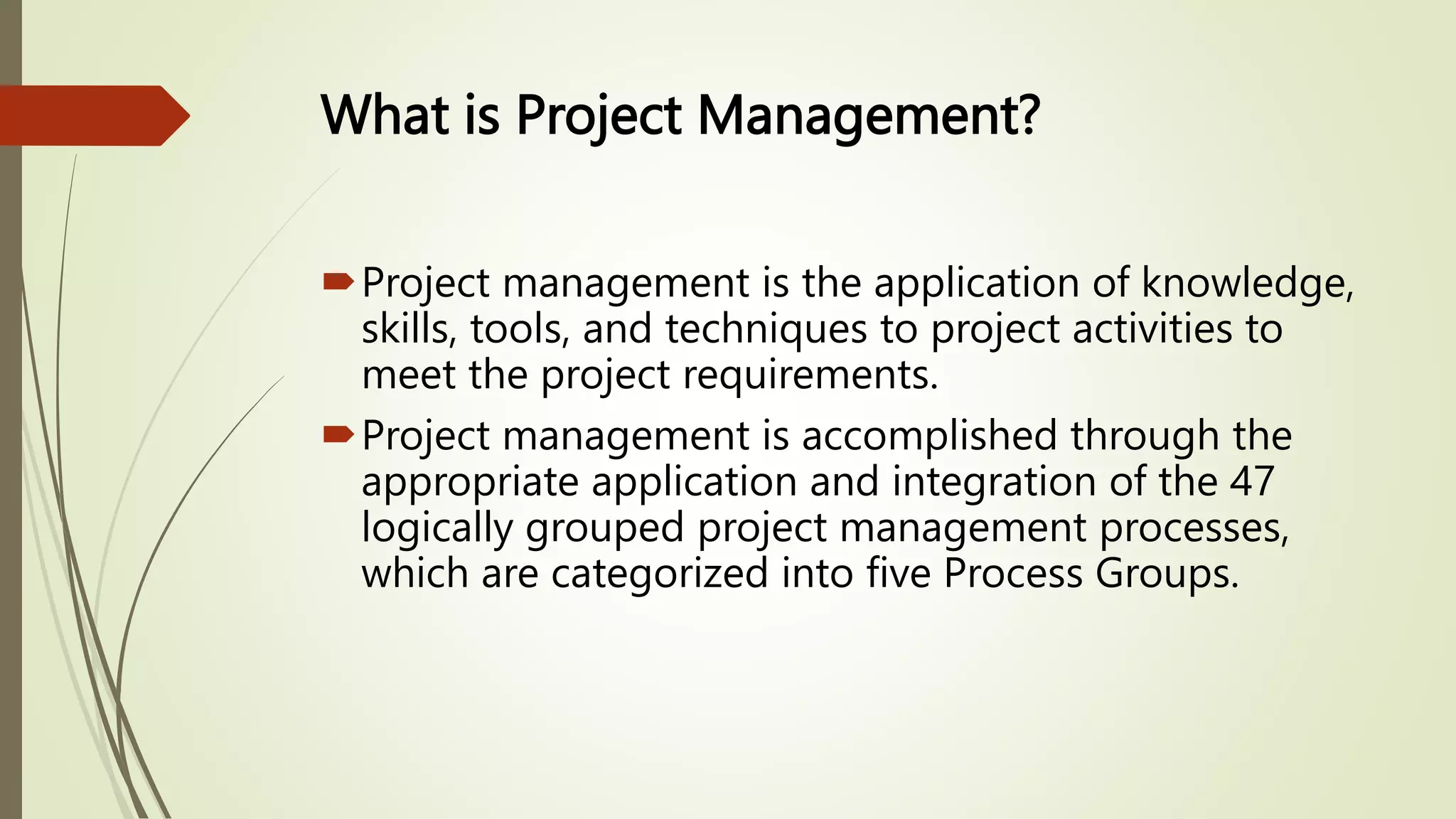 What is Project Management?

Project management is the application of knowledge, skills, tools, and techniques to project activities to meet the project requirements.

Project management is accomplished through the appropriate application and integration of the 47 logically grouped project management processes, which are categorized into five Process Groups.